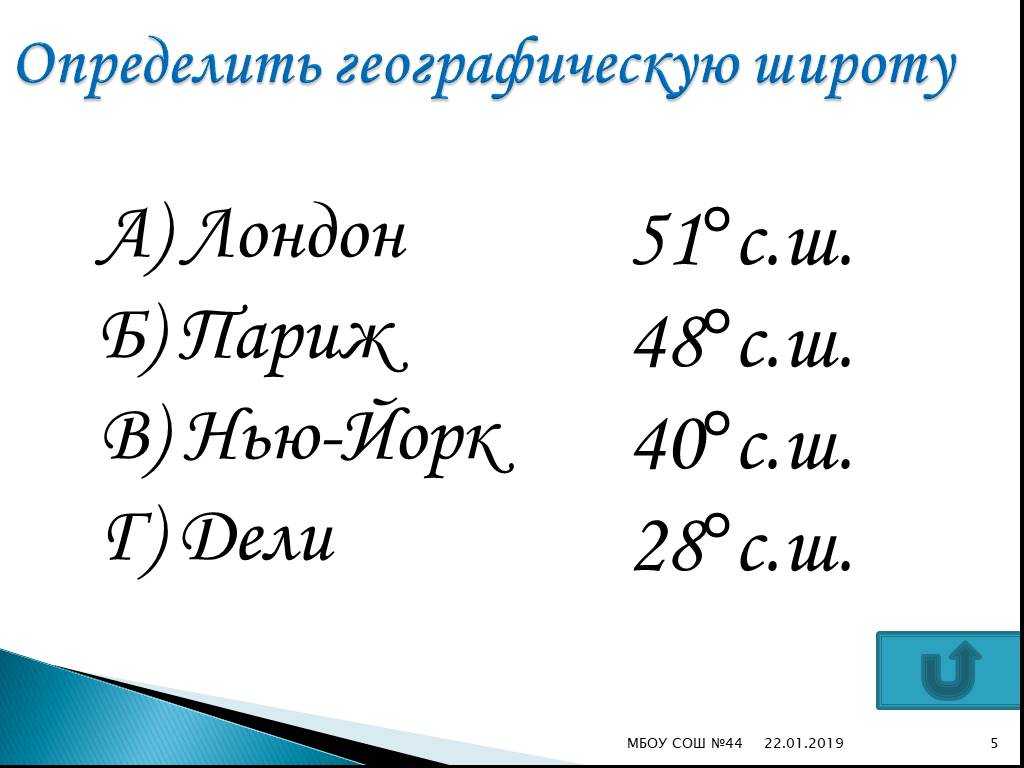 Определить географическую широту

А) Лондон
Б) Париж
В) Нью-Йорк
Г) Дели

51° с.ш.
48° с.ш.
40° с.ш.
28° с.ш.

МБОУ СОШ №44 22.01.2019 5